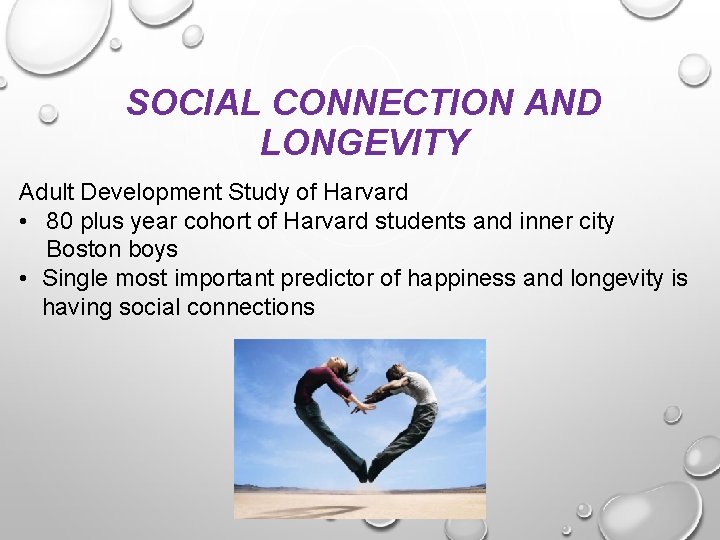 SOCIAL CONNECTION AND LONGEVITY

Adult Development Study of Harvard

• 80 plus year cohort of Harvard students and inner city Boston boys
• Single most important predictor of happiness and longevity is having social connections